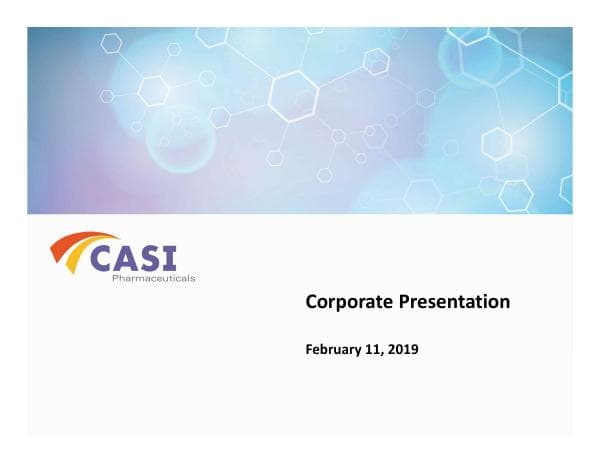 CASI
Pharmaceuticals

Corporate Presentation

February 11, 2019